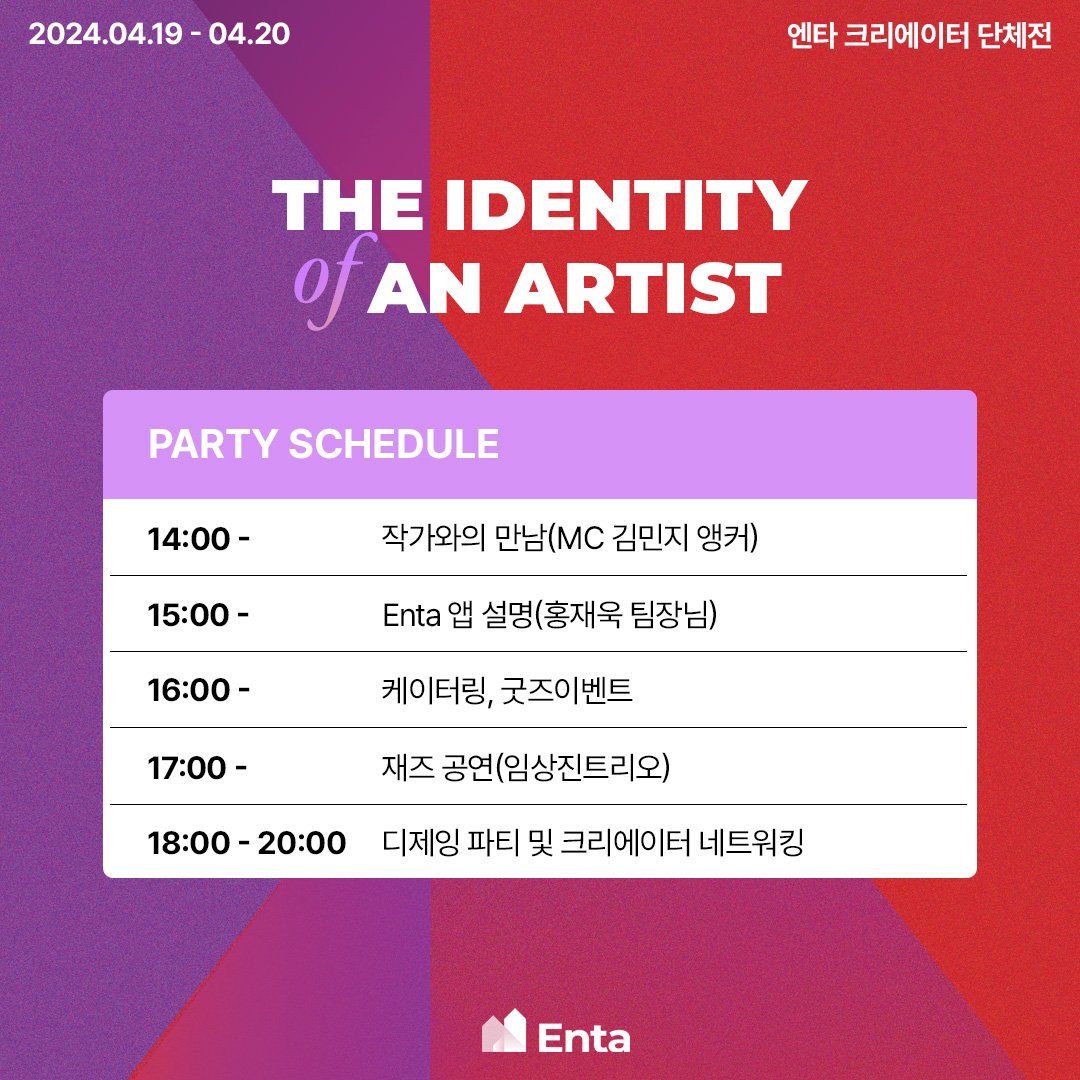 2024.04.19 - 04.20

엔타 크리에이터 단체전

THE IDENTITY of AN ARTIST

PARTY SCHEDULE

| | |
|---|---|
| 14:00 - | 작가와의 만남(MC 김민지 앵커) |
| 15:00 - | Enta 앱 설명(홍재욱 팀장님) |
| 16:00 - | 케이터링, 굿즈이벤트 |
| 17:00 - | 재즈 공연(임상진트리오) |
| 18:00 - 20:00 | 디제잉 파티 및 크리에이터 네트워킹 |

Enta